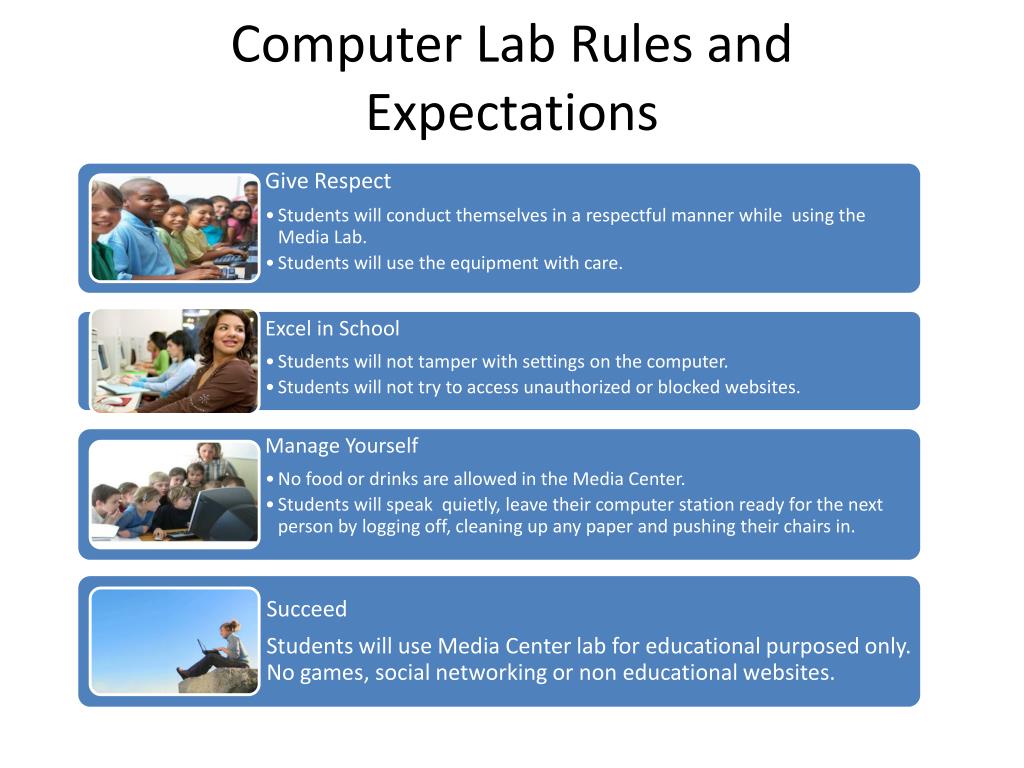 Computer Lab Rules and Expectations

Give Respect

• Students will conduct themselves in a respectful manner while using the Media Lab.
• Students will use the equipment with care.

Excel in School

• Students will not tamper with settings on the computer.
• Students will not try to access unauthorized or blocked websites.

Manage Yourself

• No food or drinks are allowed in the Media Center.
• Students will speak quietly, leave their computer station ready for the next person by logging off, cleaning up any paper and pushing their chairs in.

Succeed

Students will use Media Center lab for educational purposed only. No games, social networking or non educational websites.